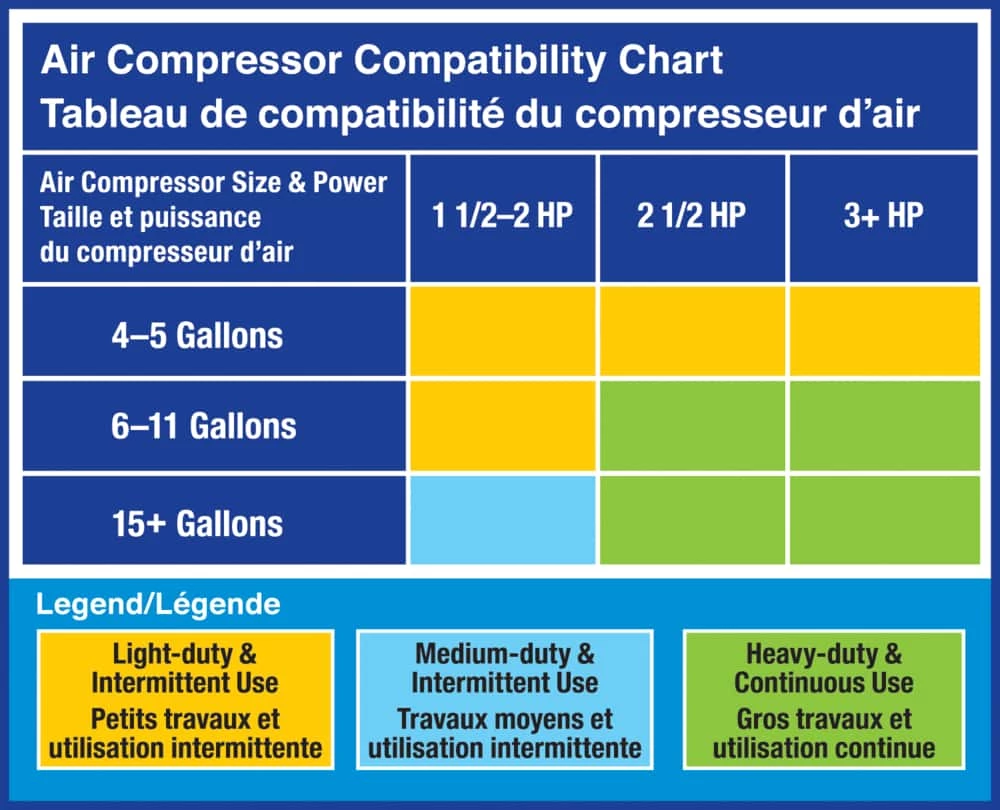 Air Compressor Compatibility Chart
Tableau de compatibilité du compresseur d'air

| Air Compressor Size & Power Taille et puissance du compresseur d'air | 1 1/2–2 HP | 2 1/2 HP | 3+ HP |
|---|---|---|---|
| 4–5 Gallons | | | |
| 6–11 Gallons | | | |
| 15+ Gallons | | | |

Legend/Légende

Light-duty & Intermittent Use
Petits travaux et utilisation intermittente

Medium-duty & Intermittent Use
Travaux moyens et utilisation intermittente

Heavy-duty & Continuous Use
Gros travaux et utilisation continue